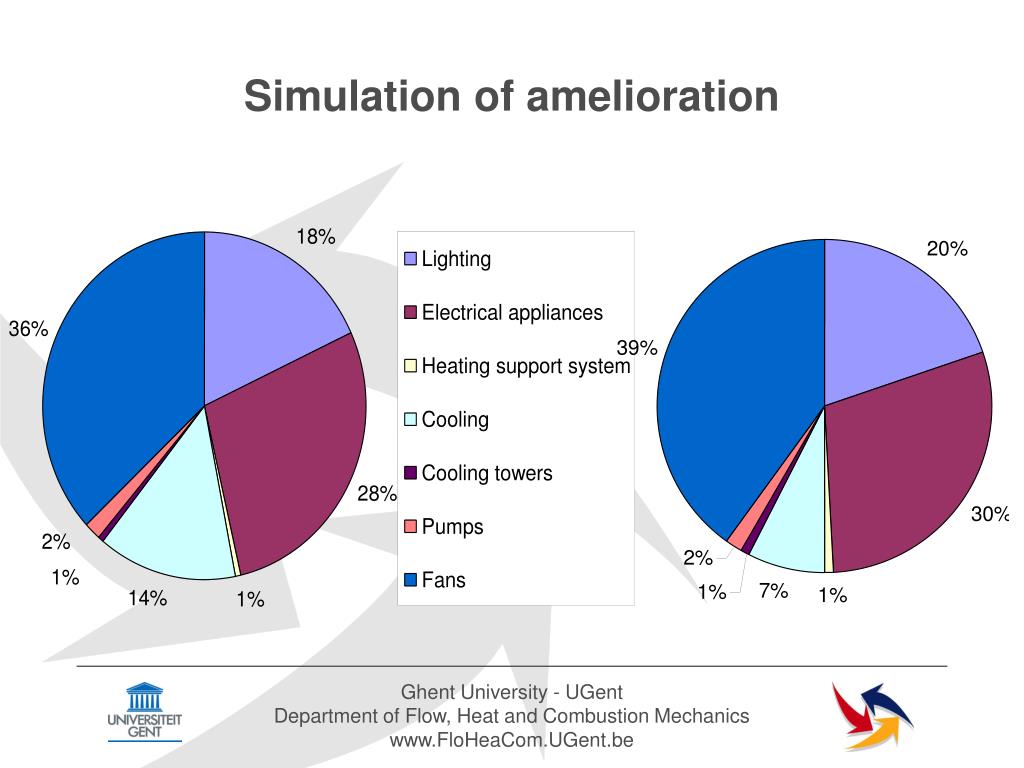 Simulation of amelioration

18%
36%
28%
2%
1%
14%
1%

Lighting
Electrical appliances
Heating support system
Cooling
Cooling towers
Pumps
Fans

20%
39%
30%
2%
1%
7%
1%

UNIVERSITEIT GENT

Ghent University - UGent
Department of Flow, Heat and Combustion Mechanics
www.FloHeaCom.UGent.be